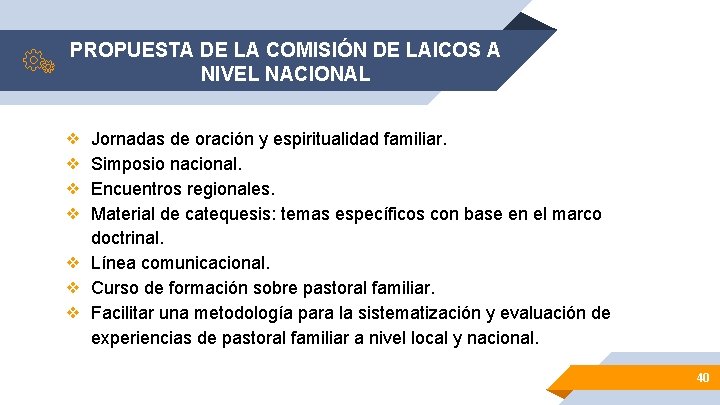 PROPUESTA DE LA COMISIÓN DE LAICOS A NIVEL NACIONAL

❖ Jornadas de oración y espiritualidad familiar.
❖ Simposio nacional.
❖ Encuentros regionales.
❖ Material de catequesis: temas específicos con base en el marco doctrinal.
❖ Línea comunicacional.
❖ Curso de formación sobre pastoral familiar.
❖ Facilitar una metodología para la sistematización y evaluación de experiencias de pastoral familiar a nivel local y nacional.

40